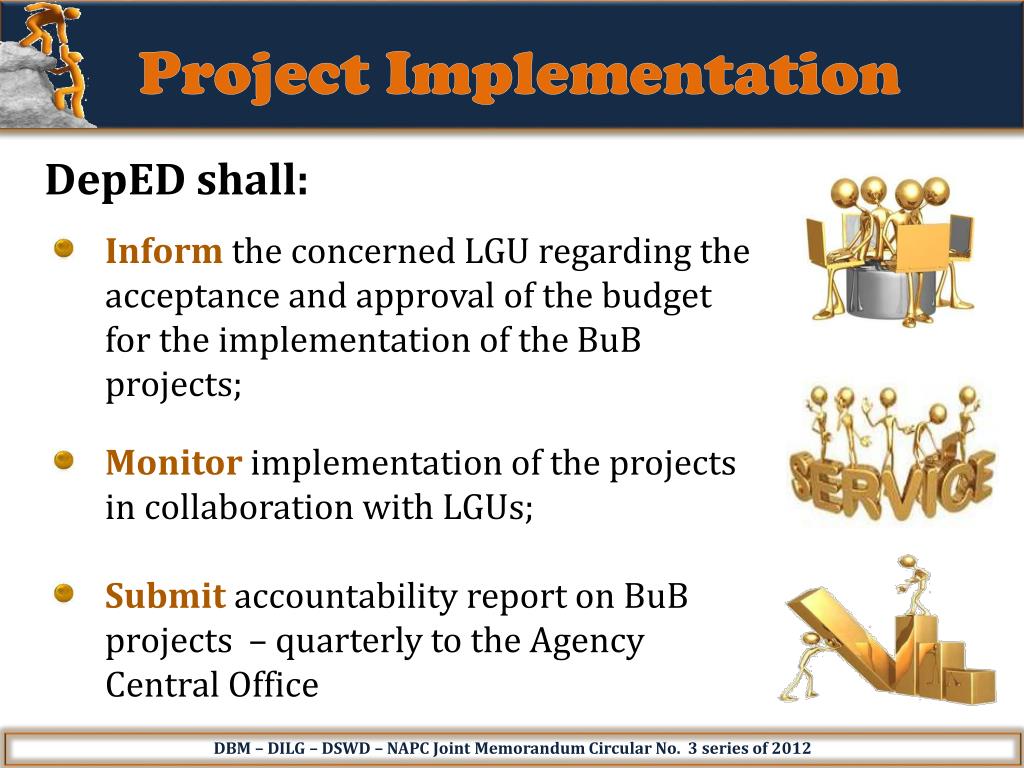 Project Implementation

DepED shall:

Inform the concerned LGU regarding the acceptance and approval of the budget for the implementation of the BuB projects;

Monitor implementation of the projects in collaboration with LGUs;

Submit accountability report on BuB projects – quarterly to the Agency Central Office

SERVICE

DBM – DILG – DSWD – NAPC Joint Memorandum Circular No. 3 series of 2012